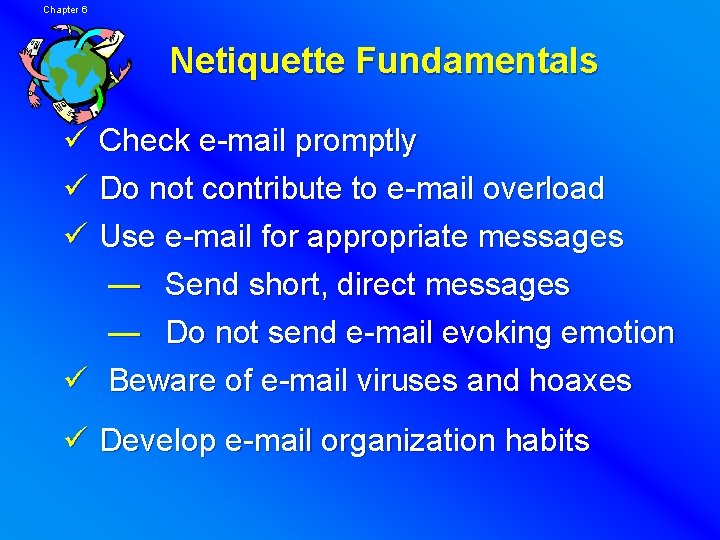 Chapter 6

Netiquette Fundamentals

✓ Check e-mail promptly
✓ Do not contribute to e-mail overload
✓ Use e-mail for appropriate messages
— Send short, direct messages
— Do not send e-mail evoking emotion
✓ Beware of e-mail viruses and hoaxes
✓ Develop e-mail organization habits